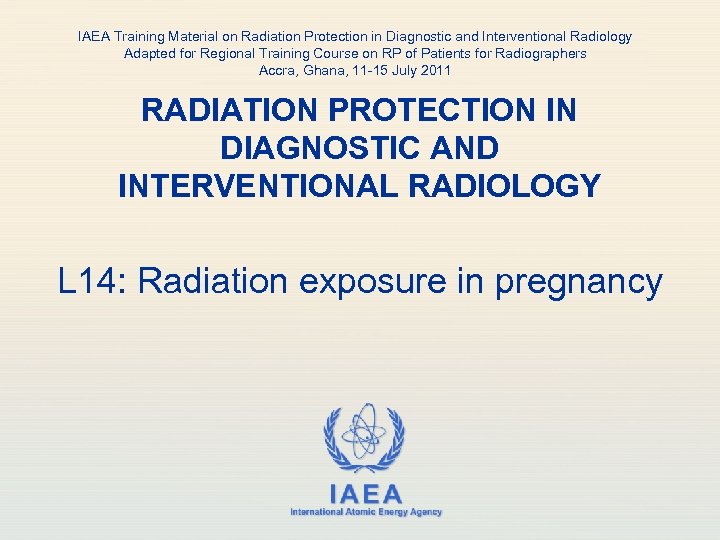 IAEA Training Material on Radiation Protection in Diagnostic and Interventional Radiology
Adapted for Regional Training Course on RP of Patients for Radiographers
Accra, Ghana, 11-15 July 2011

RADIATION PROTECTION IN DIAGNOSTIC AND INTERVENTIONAL RADIOLOGY

L14: Radiation exposure in pregnancy

IAEA
International Atomic Energy Agency